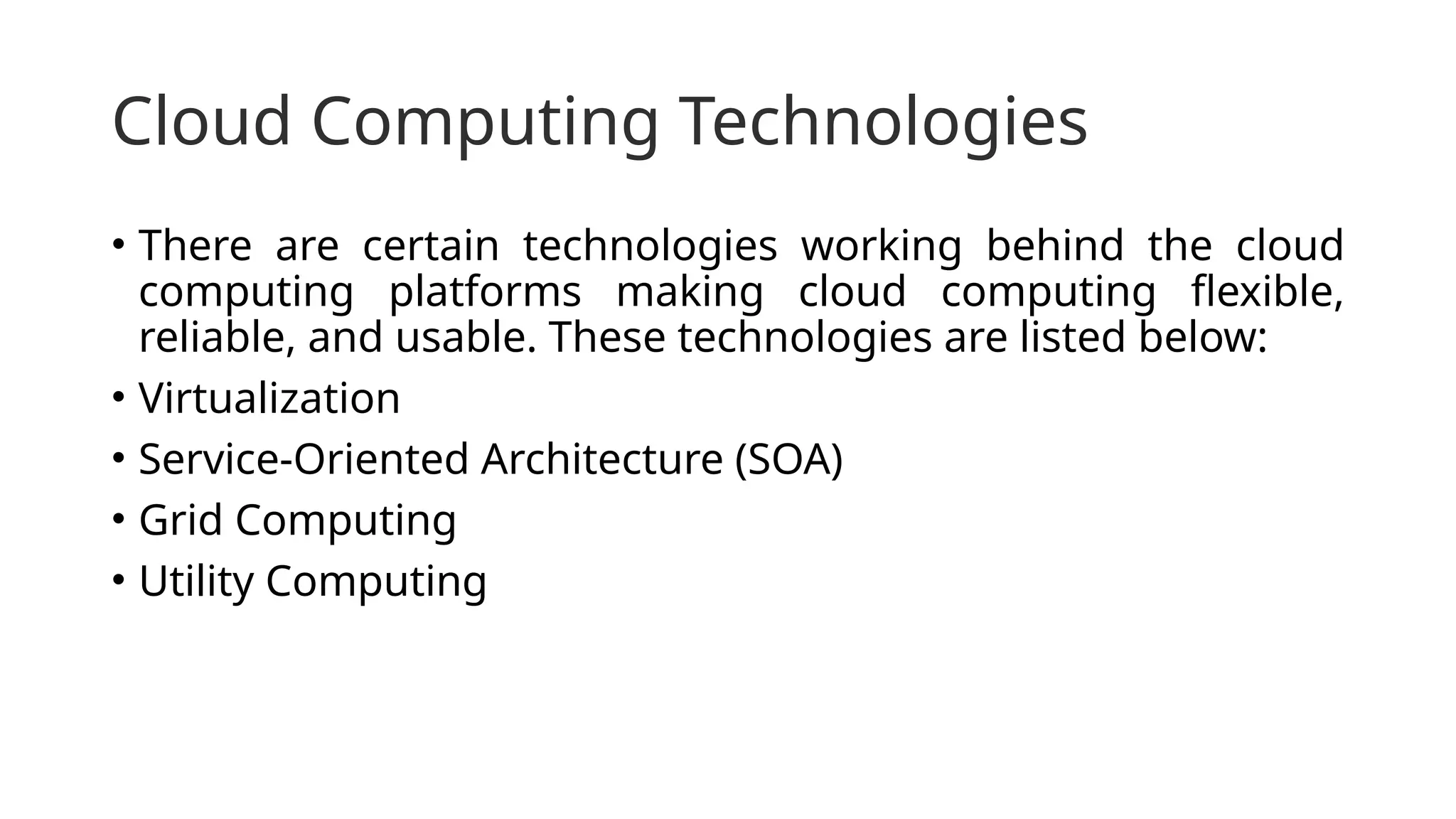 Cloud Computing Technologies

• There are certain technologies working behind the cloud computing platforms making cloud computing flexible, reliable, and usable. These technologies are listed below:
• Virtualization
• Service-Oriented Architecture (SOA)
• Grid Computing
• Utility Computing